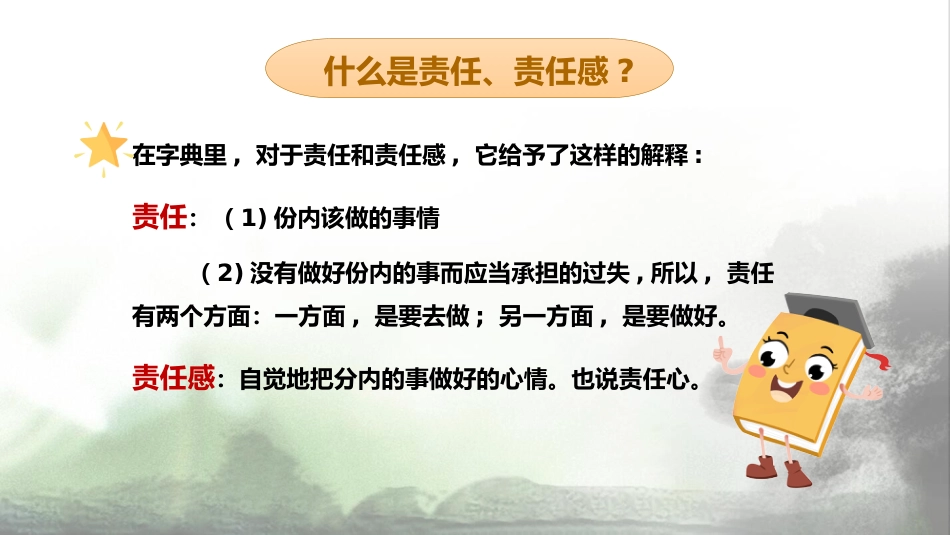 什么是责任、责任感？

在字典里，对于责任和责任感，它给予了这样的解释：

责任：（1）份内该做的事情

（2）没有做好份内的事而应当承担的过失，所以，责任有两个方面：一方面，是要去做；另一方面，是要做好。

责任感：自觉地把分内的事做好的心情。也说责任心。